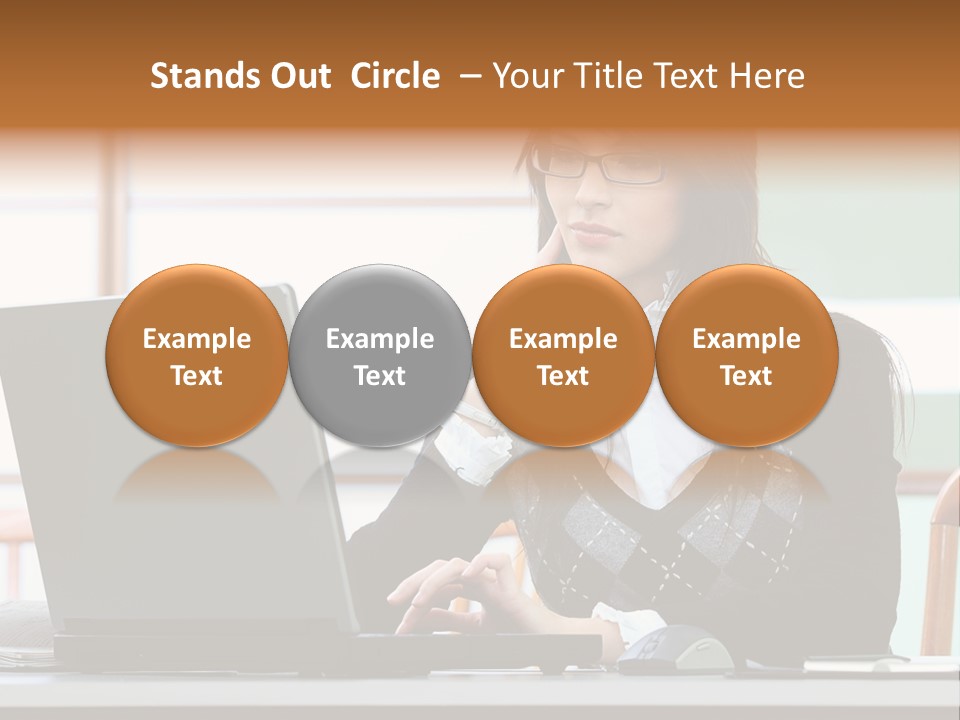 Stands Out Circle – Your Title Text Here

Example Text

Example Text

Example Text

Example Text